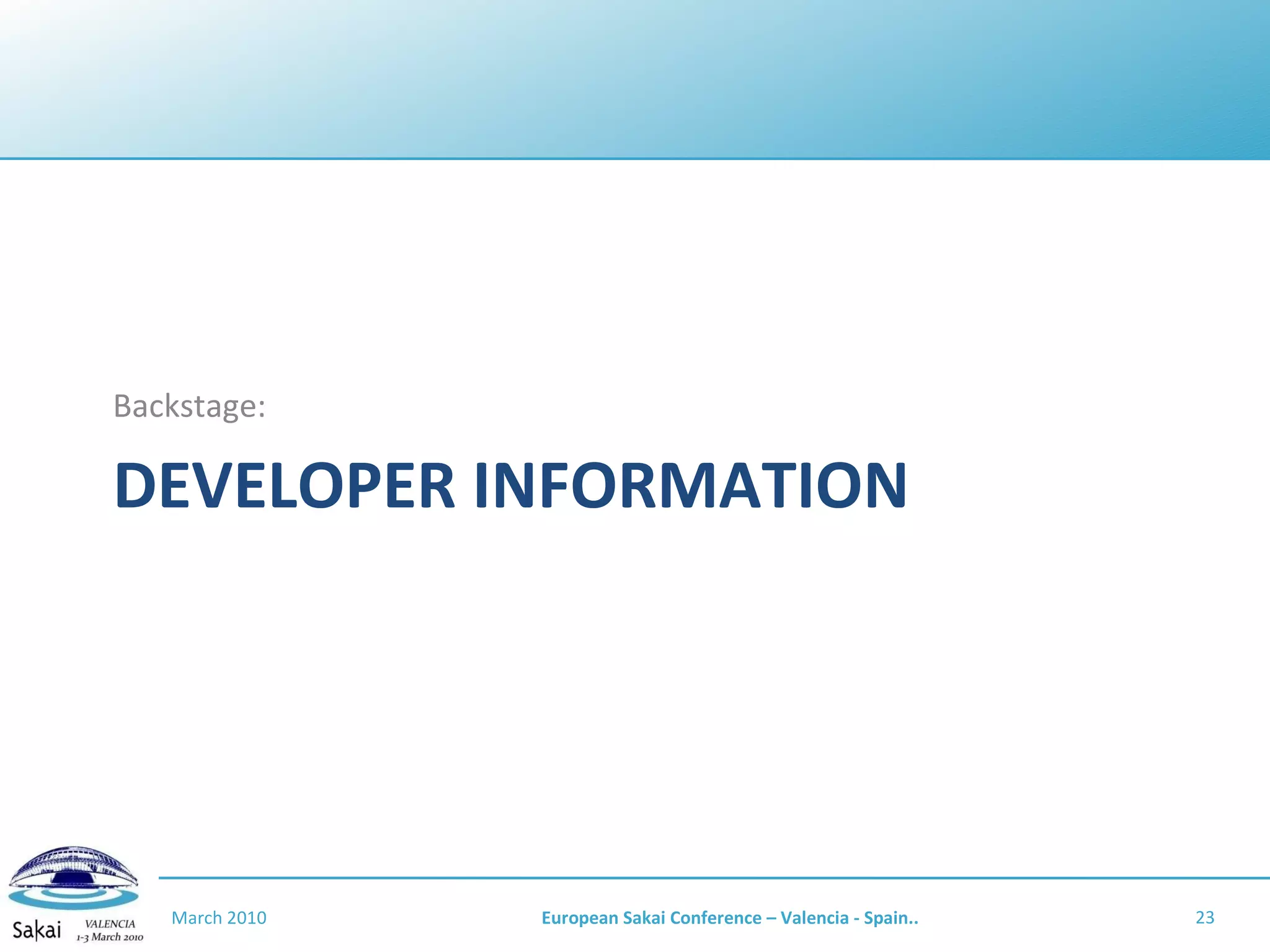 Backstage:

DEVELOPER INFORMATION

Sakai VALENCIA 1-3 March 2010

March 2010

European Sakai Conference – Valencia - Spain..

23